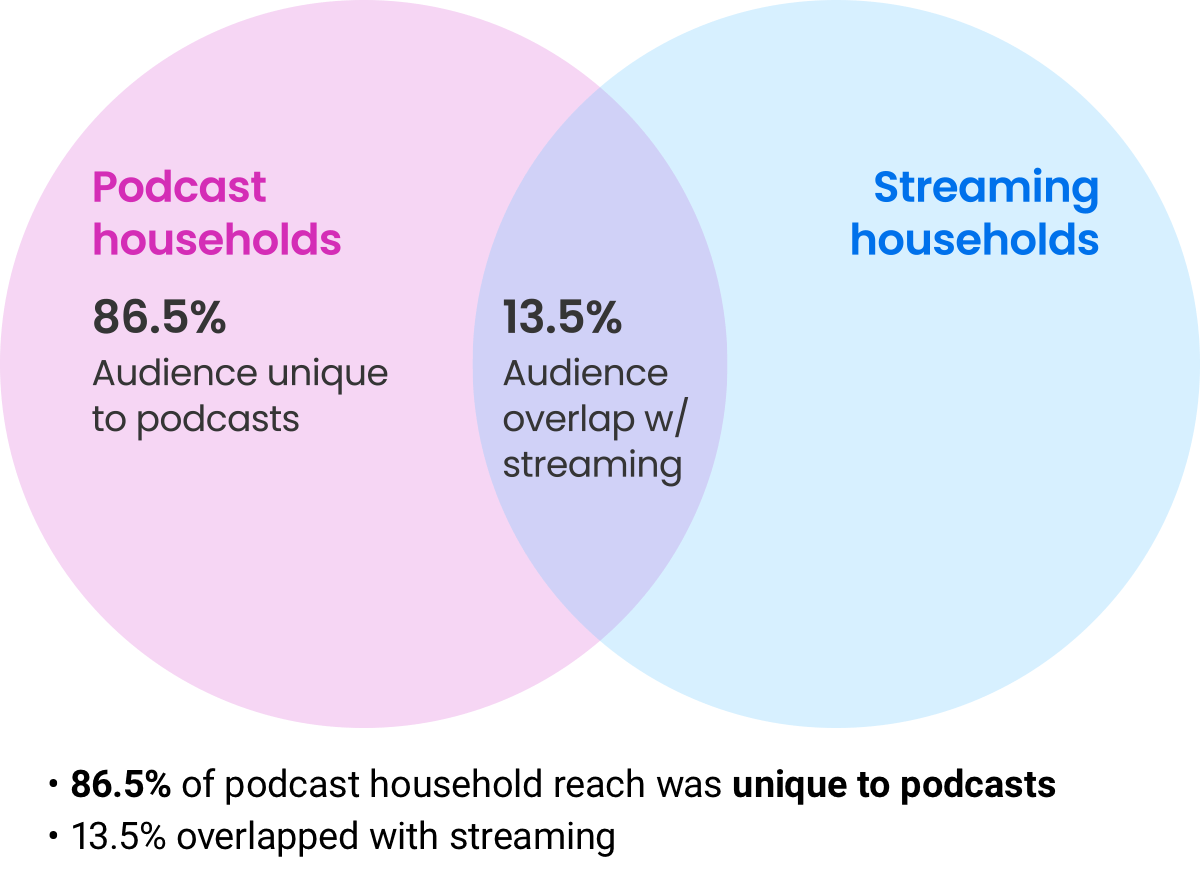 Podcast households

86.5%
Audience unique to podcasts

13.5%
Audience overlap w/ streaming

Streaming households

• 86.5% of podcast household reach was unique to podcasts
• 13.5% overlapped with streaming